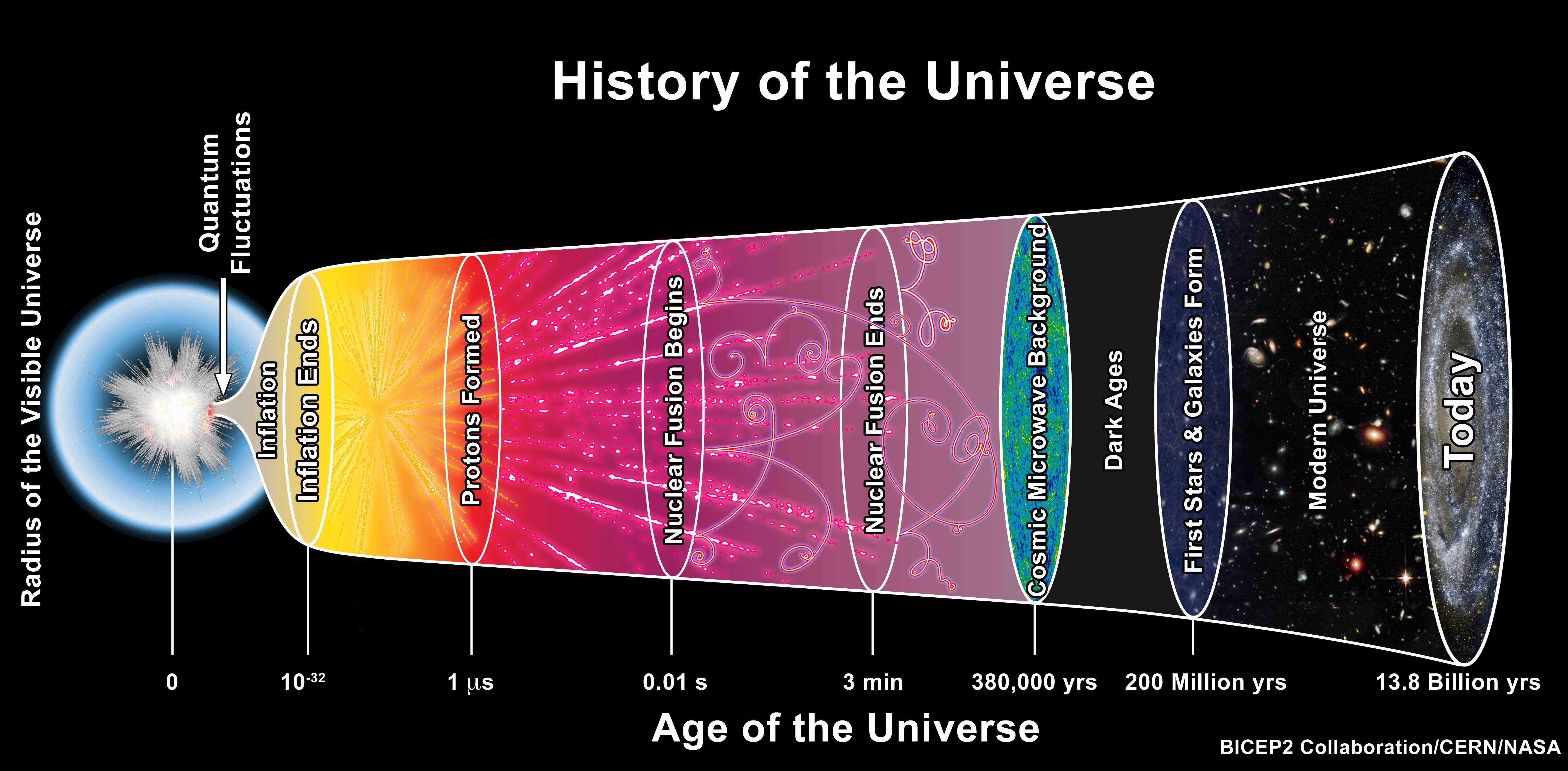 History of the Universe

Radius of the Visible Universe

Quantum Fluctuations

Inflation

Inflation Ends

Protons Formed

Nuclear Fusion Begins

Nuclear Fusion Ends

Cosmic Microwave Background

Dark Ages

First Stars & Galaxies Form

Modern Universe

Today

0

$10^{-32}$

1 $\mu$s

0.01 s

3 min

380,000 yrs

200 Million yrs

13.8 Billion yrs

Age of the Universe

BICEP2 Collaboration/CERN/NASA